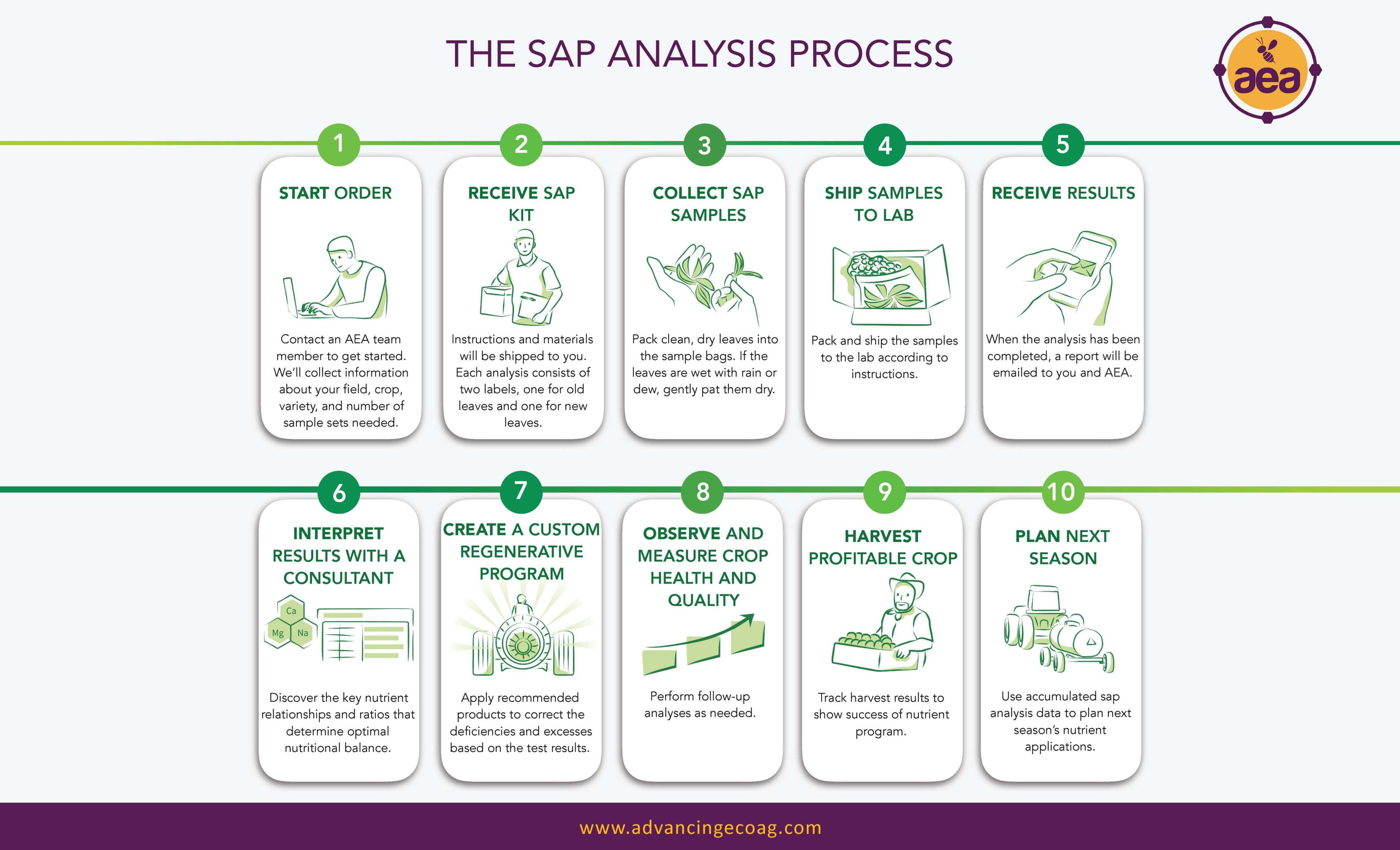 THE SAP ANALYSIS PROCESS

aea

1
START ORDER
Contact an AEA team member to get started. We'll collect information about your field, crop, variety, and number of sample sets needed.

2
RECEIVE SAP KIT
Instructions and materials will be shipped to you. Each analysis consists of two labels, one for old leaves and one for new leaves.

3
COLLECT SAP SAMPLES
Pack clean, dry leaves into the sample bags. If the leaves are wet with rain or dew, gently pat them dry.

4
SHIP SAMPLES TO LAB
Pack and ship the samples to the lab according to instructions.

5
RECEIVE RESULTS
When the analysis has been completed, a report will be emailed to you and AEA.

6
INTERPRET RESULTS WITH A CONSULTANT
Ca
Mg
Na
Discover the key nutrient relationships and ratios that determine optimal nutritional balance.

7
CREATE A CUSTOM REGENERATIVE PROGRAM
Apply recommended products to correct the deficiencies and excesses based on the test results.

8
OBSERVE AND MEASURE CROP HEALTH AND QUALITY
Perform follow-up analyses as needed.

9
HARVEST PROFITABLE CROP
Track harvest results to show success of nutrient program.

10
PLAN NEXT SEASON
Use accumulated sap analysis data to plan next season's nutrient applications.

www.advancingecoag.com